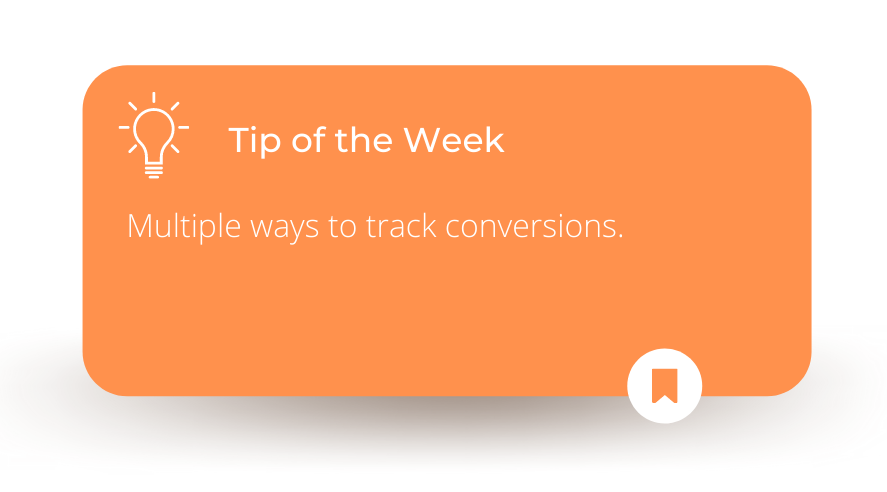 Tip of the Week

Multiple ways to track conversions.